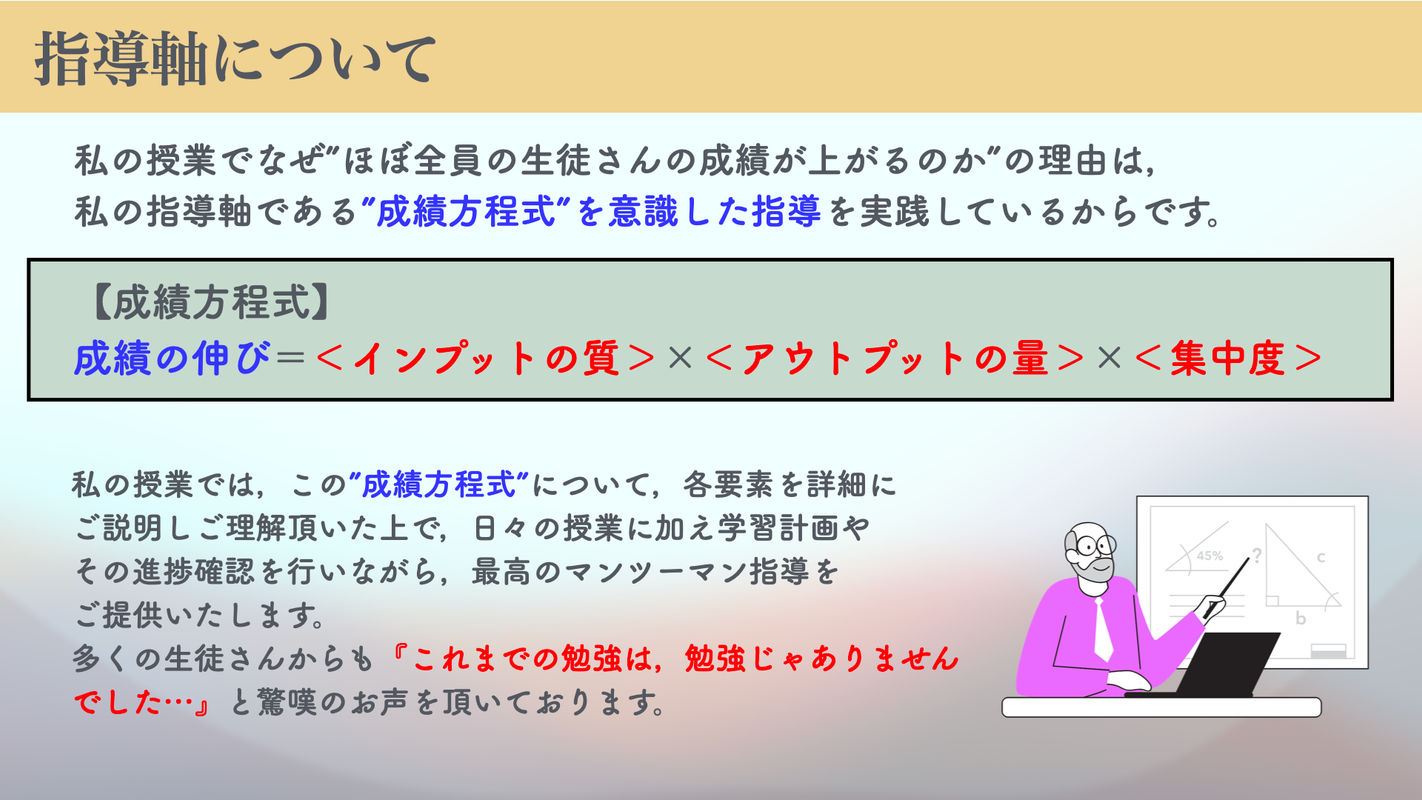 指導軸について

私の授業でなぜ”ほぼ全員の生徒さんの成績が上がるのか”の理由は，私の指導軸である”成績方程式”を意識した指導を実践しているからです。

【成績方程式】
成績の伸び＝＜インプットの質＞×＜アウトプットの量＞×＜集中度＞

私の授業では，この”成績方程式”について，各要素を詳細にご説明しご理解頂いた上で，日々の授業に加え学習計画やその進捗確認を行いながら，最高のマンツーマン指導をご提供いたします。
多くの生徒さんからも『これまでの勉強は，勉強じゃありませんでした…』と驚嘆のお声を頂いております。

45%
?
c
b